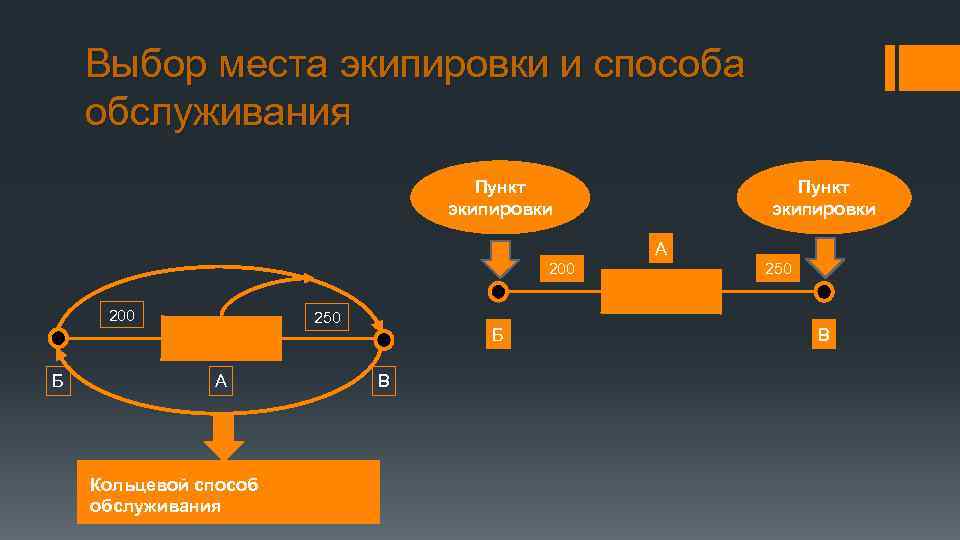 Выбор места экипировки и способа обслуживания

Пункт экипировки

Пункт экипировки

А

200

250

Б

В

200

250

Б

А

В

Кольцевой способ обслуживания